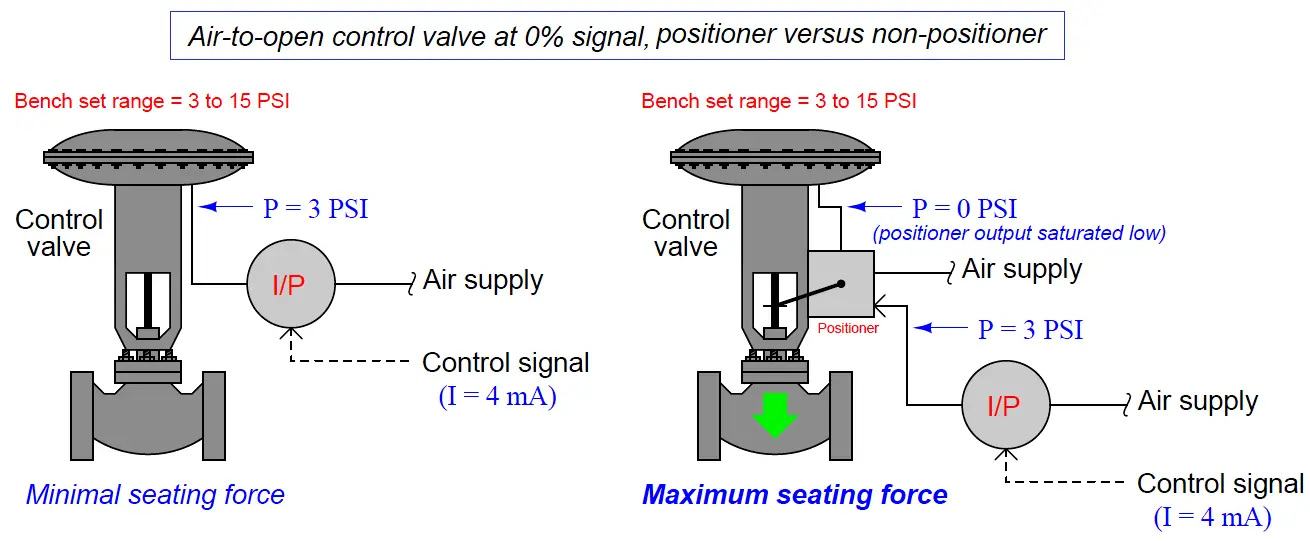 Air-to-open control valve at 0% signal, positioner versus non-positioner

Bench set range = 3 to 15 PSI

Control valve

P = 3 PSI

I/P

Air supply

Control signal
(I = 4 mA)

Minimal seating force

Bench set range = 3 to 15 PSI

Control valve

P = 0 PSI
(positioner output saturated low)

Air supply

Positioner

P = 3 PSI

I/P

Air supply

Control signal
(I = 4 mA)

Maximum seating force